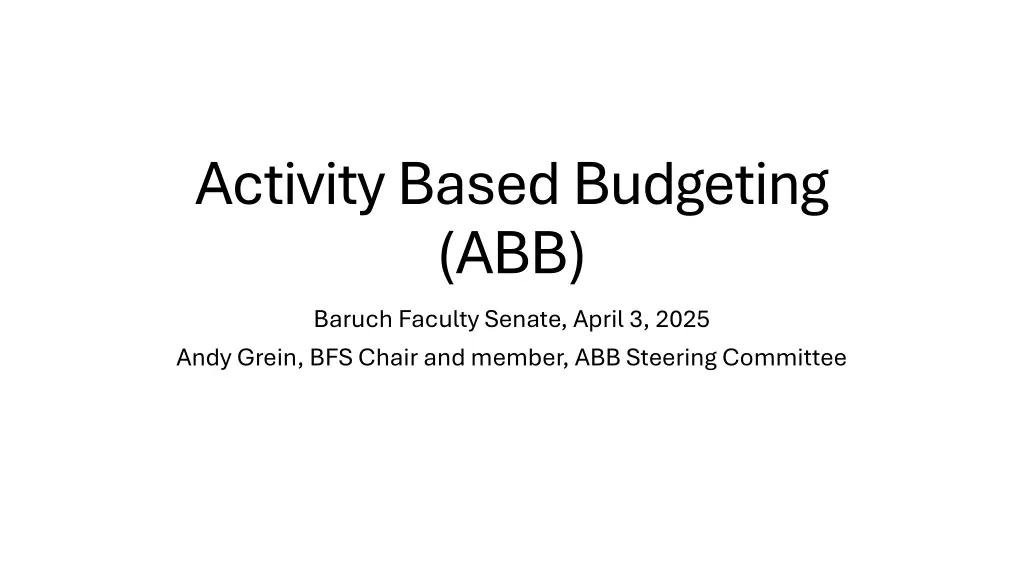 Activity Based Budgeting (ABB)

Baruch Faculty Senate, April 3, 2025

Andy Grein, BFS Chair and member, ABB Steering Committee